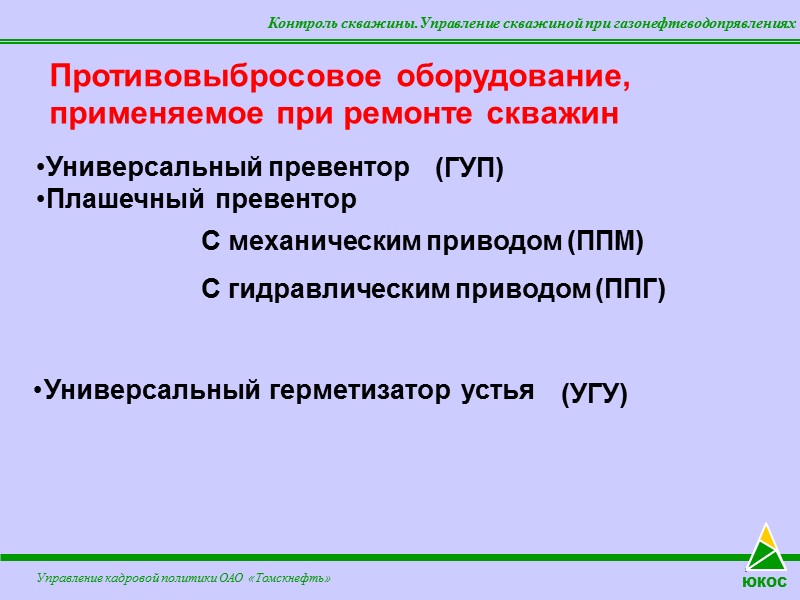 Контроль скважины. Управление скважиной при газонефтеводопрявлениях

Противовыбросовое оборудование, применяемое при ремонте скважин

•Универсальный превентор (ГУП)
•Плашечный превентор

С механическим приводом (ППМ)

С гидравлическим приводом (ППГ)

•Универсальный герметизатор устья (УГУ)

Управление кадровой политики ОАО «Томскнефть»

ЮКОС